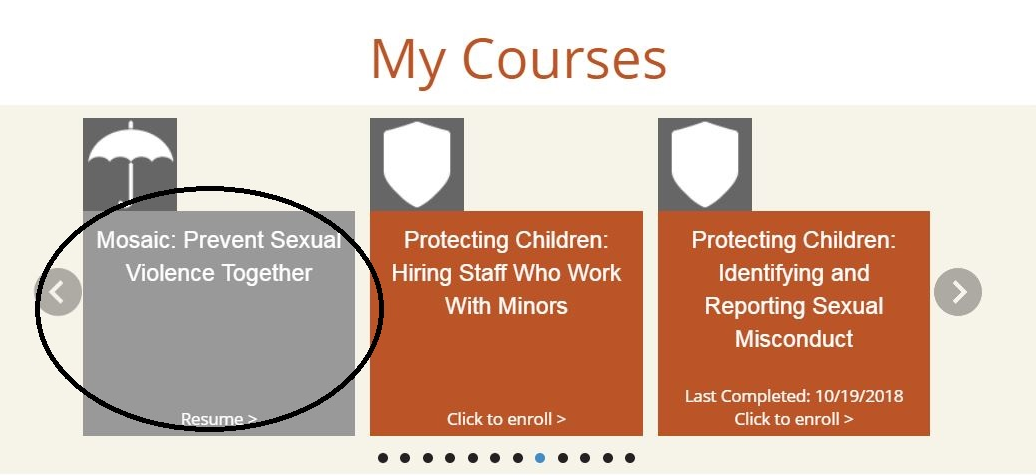 My Courses

Mosaic: Prevent Sexual Violence Together

Resume >

Protecting Children: Hiring Staff Who Work With Minors

Click to enroll >

Protecting Children: Identifying and Reporting Sexual Misconduct

Last Completed: 10/19/2018
Click to enroll >